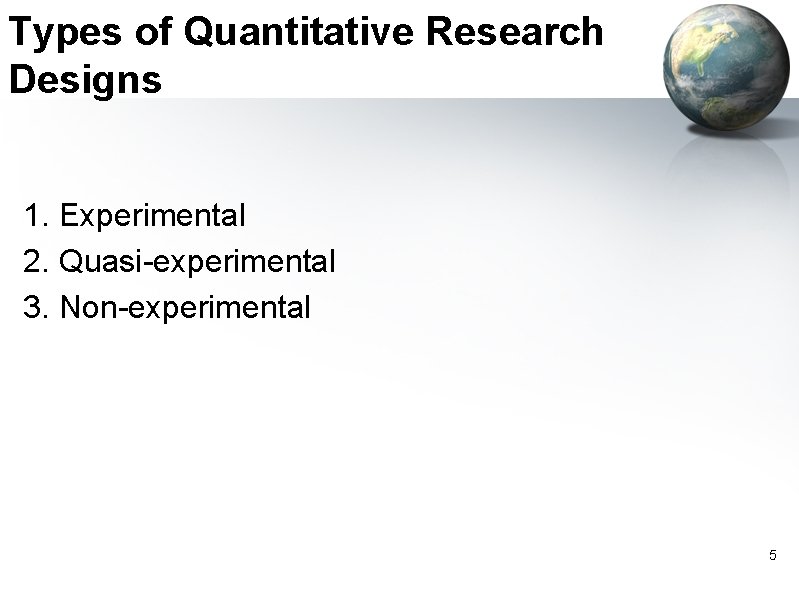 Types of Quantitative Research Designs

1. Experimental
2. Quasi-experimental
3. Non-experimental

5